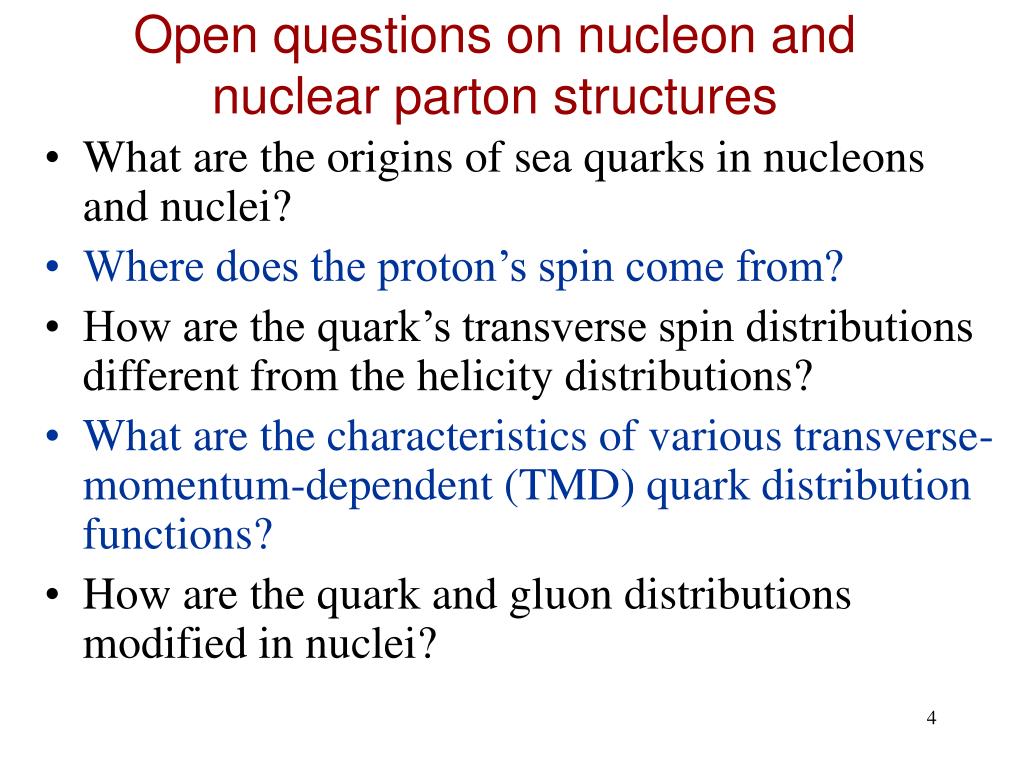 Open questions on nucleon and nuclear parton structures

• What are the origins of sea quarks in nucleons and nuclei?
• Where does the proton’s spin come from?
• How are the quark’s transverse spin distributions different from the helicity distributions?
• What are the characteristics of various transverse-momentum-dependent (TMD) quark distribution functions?
• How are the quark and gluon distributions modified in nuclei?

4